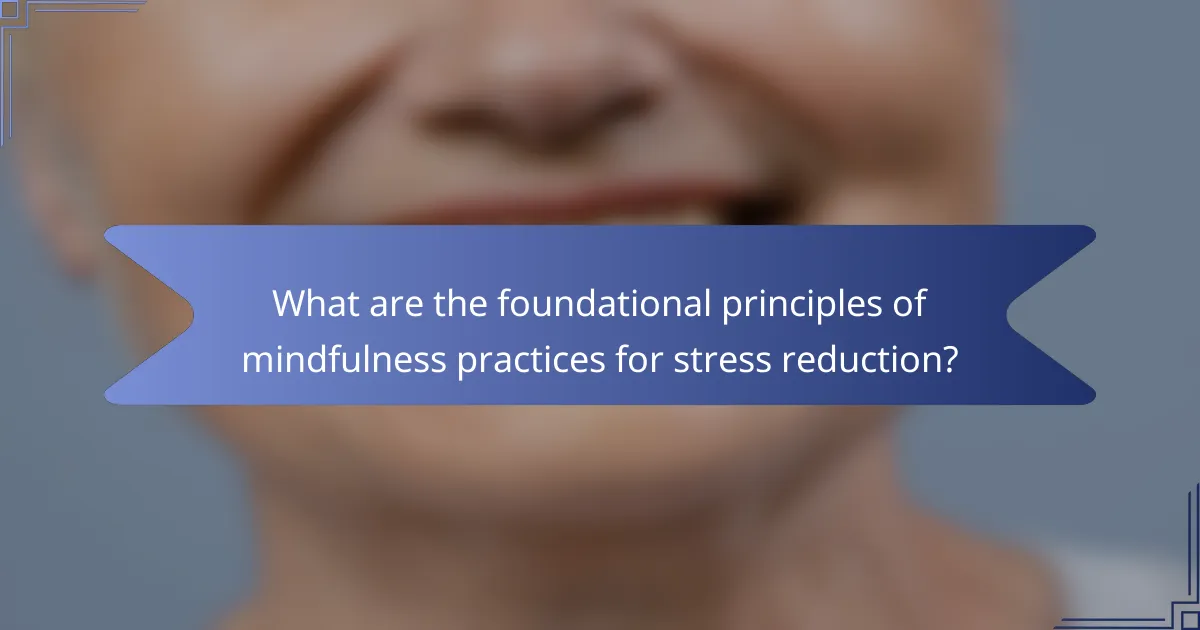 What are the foundational principles of mindfulness practices for stress reduction?